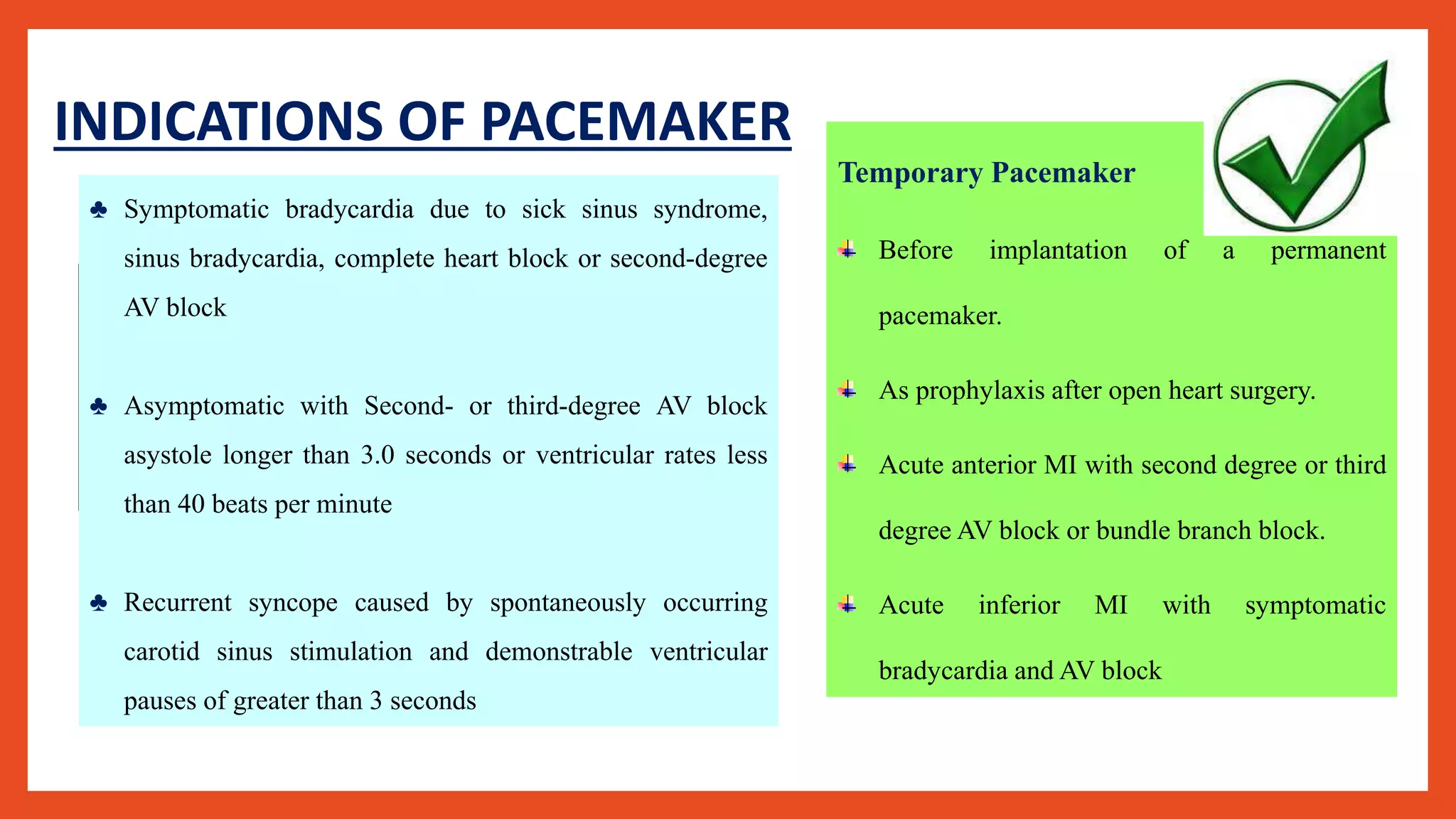 INDICATIONS OF PACEMAKER

♣ Symptomatic bradycardia due to sick sinus syndrome, sinus bradycardia, complete heart block or second-degree AV block

♣ Asymptomatic with Second- or third-degree AV block asystole longer than 3.0 seconds or ventricular rates less than 40 beats per minute

♣ Recurrent syncope caused by spontaneously occurring carotid sinus stimulation and demonstrable ventricular pauses of greater than 3 seconds

Temporary Pacemaker

Before implantation of a permanent pacemaker.

As prophylaxis after open heart surgery.

Acute anterior MI with second degree or third degree AV block or bundle branch block.

Acute inferior MI with symptomatic bradycardia and AV block